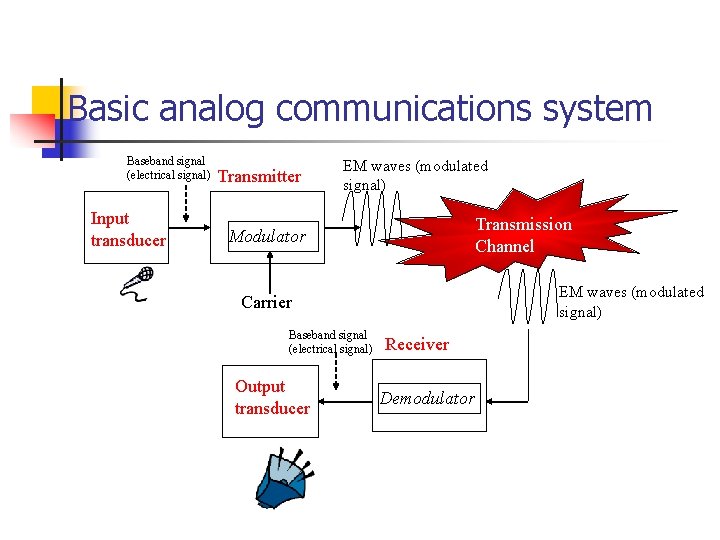 Basic analog communications system

Baseband signal (electrical signal)

Transmitter

EM waves (modulated signal)

Input transducer

Modulator

Transmission Channel

Carrier

EM waves (modulated signal)

Baseband signal (electrical signal)

Receiver

Output transducer

Demodulator